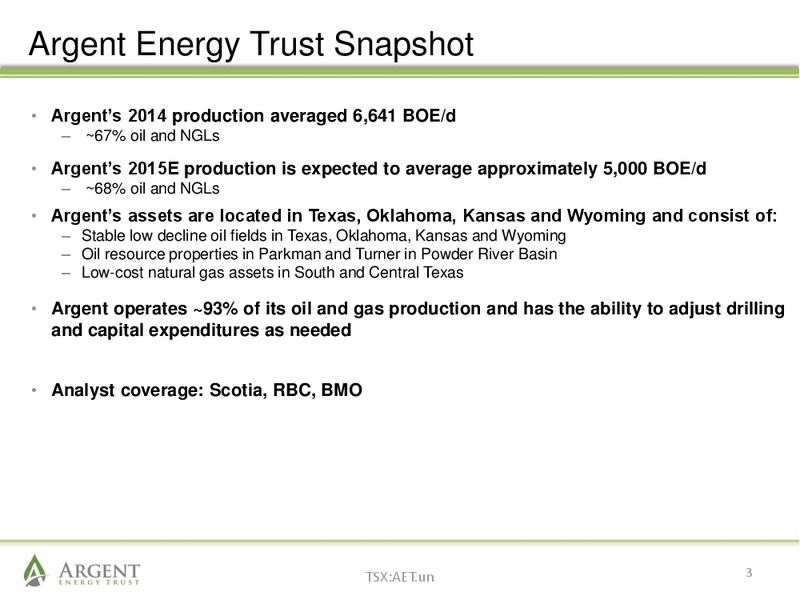 Argent Energy Trust Snapshot

• Argent's 2014 production averaged 6,641 BOE/d
– ~67% oil and NGLs

• Argent's 2015E production is expected to average approximately 5,000 BOE/d
– ~68% oil and NGLs

• Argent's assets are located in Texas, Oklahoma, Kansas and Wyoming and consist of:
– Stable low decline oil fields in Texas, Oklahoma, Kansas and Wyoming
– Oil resource properties in Parkman and Turner in Powder River Basin
– Low-cost natural gas assets in South and Central Texas

• Argent operates ~93% of its oil and gas production and has the ability to adjust drilling and capital expenditures as needed

• Analyst coverage: Scotia, RBC, BMO

ARGENT
ENERGY TRUST

TSX:AET.un

3